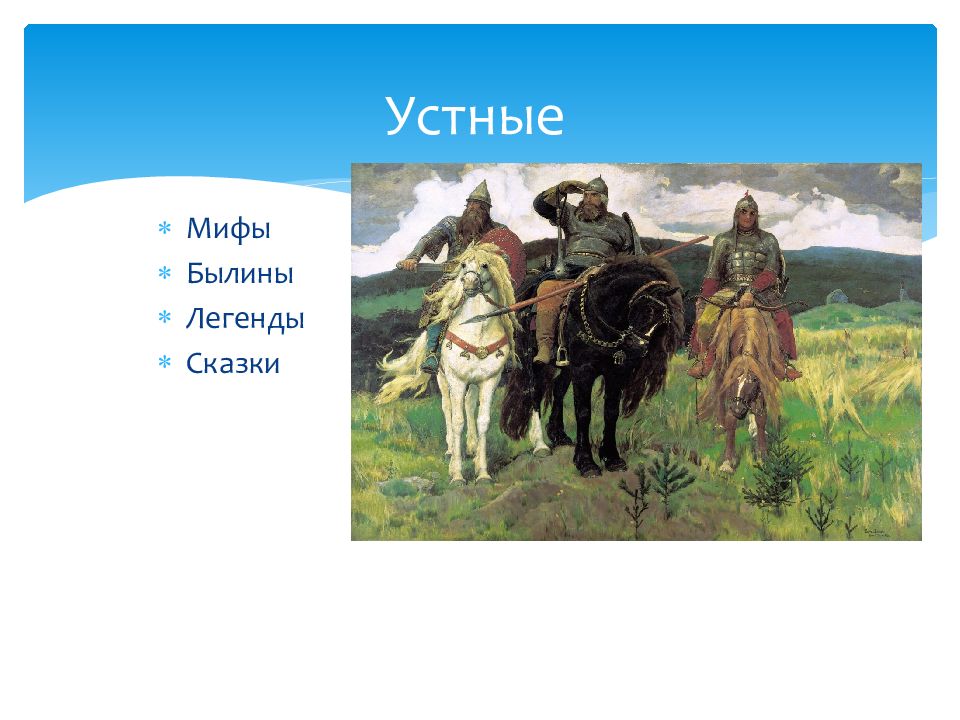 Устные

* Мифы
* Былины
* Легенды
* Сказки